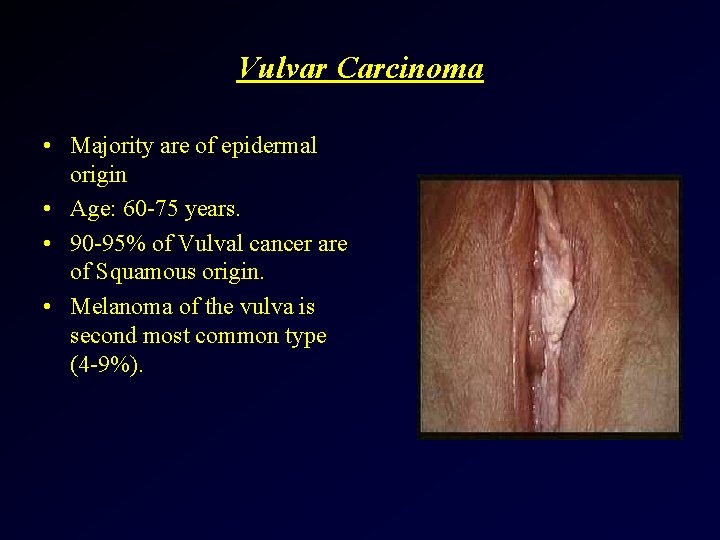 Vulvar Carcinoma

• Majority are of epidermal origin
• Age: 60-75 years.
• 90-95% of Vulval cancer are of Squamous origin.
• Melanoma of the vulva is second most common type (4-9%).